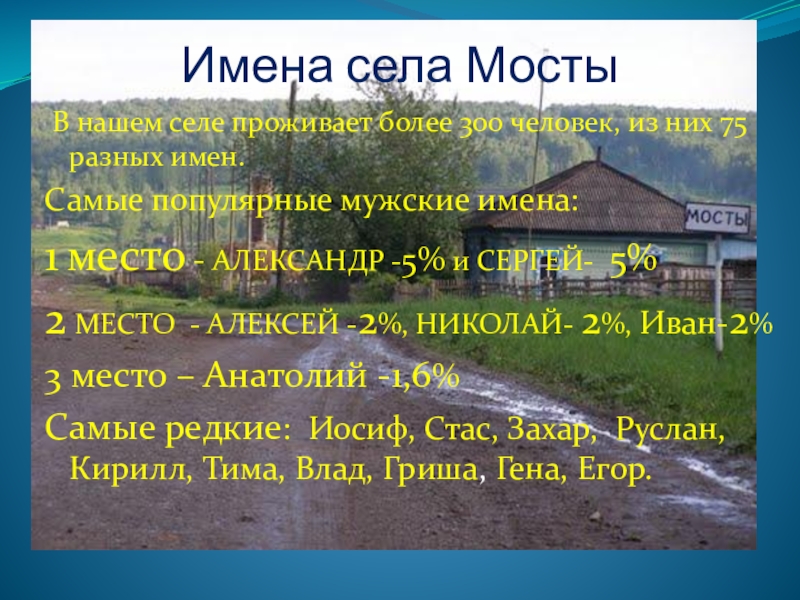 Имена села Мосты

В нашем селе проживает более 300 человек, из них 75 разных имен.

Самые популярные мужские имена:

1 место - АЛЕКСАНДР -5% и СЕРГЕЙ- 5%

2 МЕСТО - АЛЕКСЕЙ -2%, НИКОЛАЙ- 2%, Иван-2%

3 место – Анатолий -1,6%

Самые редкие: Иосиф, Стас, Захар, Руслан, Кирилл, Тима, Влад, Гриша, Гена, Егор.

МОСТЫ